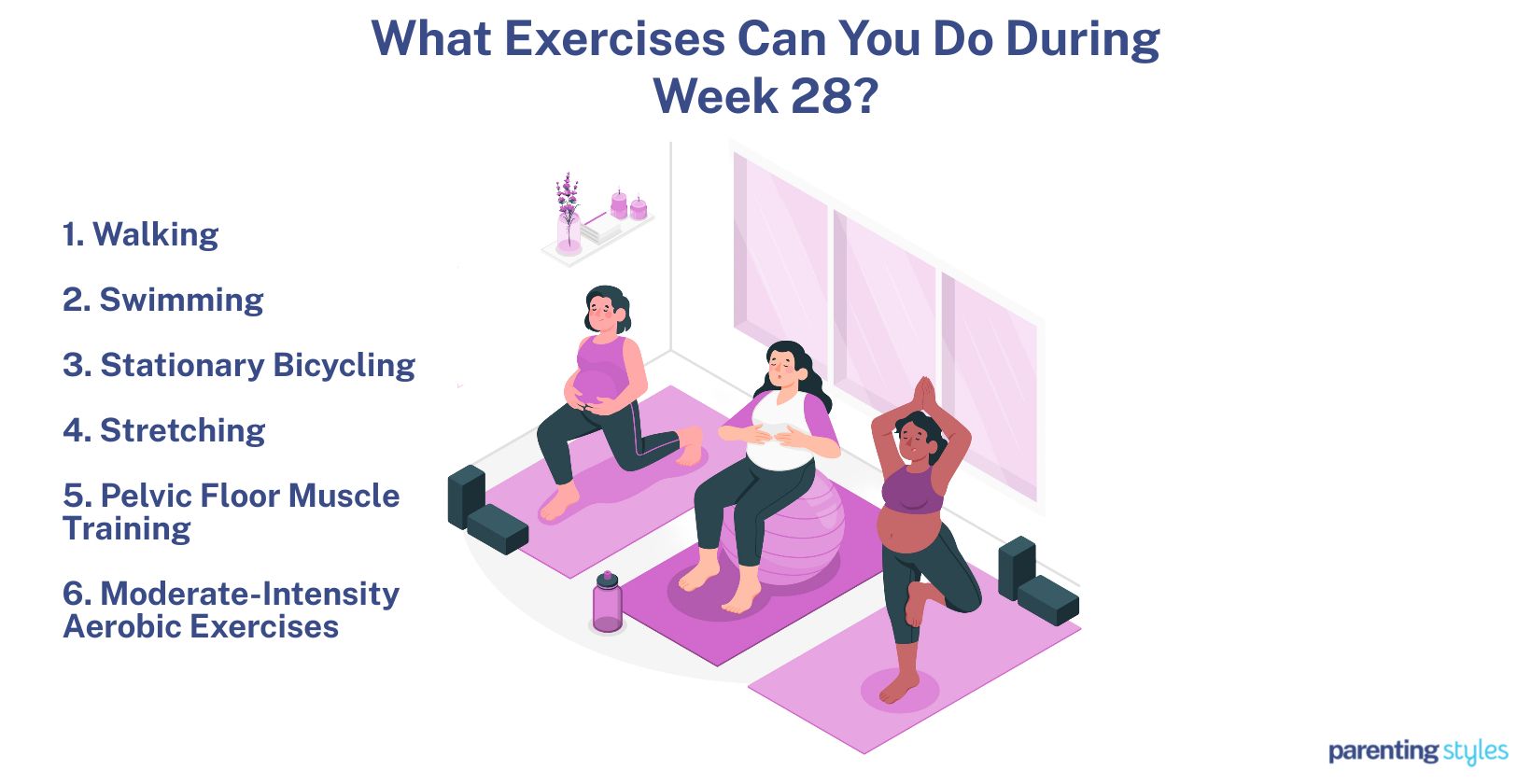 What Exercises Can You Do During Week 28?

1. Walking

2. Swimming

3. Stationary Bicycling

4. Stretching

5. Pelvic Floor Muscle Training

6. Moderate-Intensity Aerobic Exercises

parenting styles